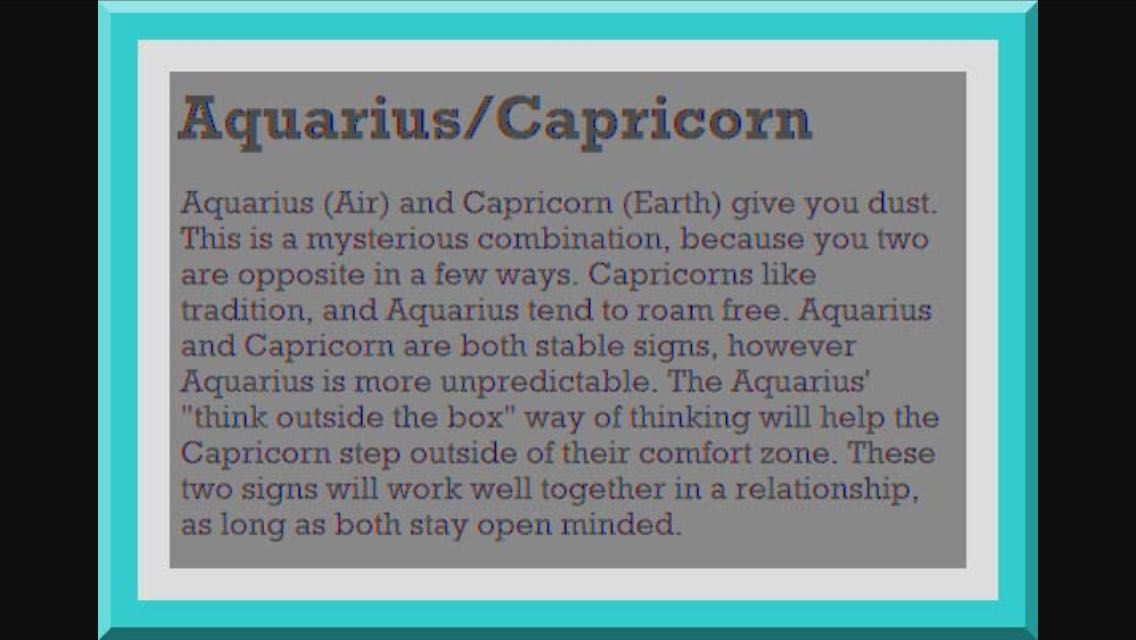 Aquarius/Capricorn

Aquarius (Air) and Capricorn (Earth) give you dust. This is a mysterious combination, because you two are opposite in a few ways. Capricorns like tradition, and Aquarius tend to roam free. Aquarius and Capricorn are both stable signs, however Aquarius is more unpredictable. The Aquarius' "think outside the box" way of thinking will help the Capricorn step outside of their comfort zone. These two signs will work well together in a relationship, as long as both stay open minded.